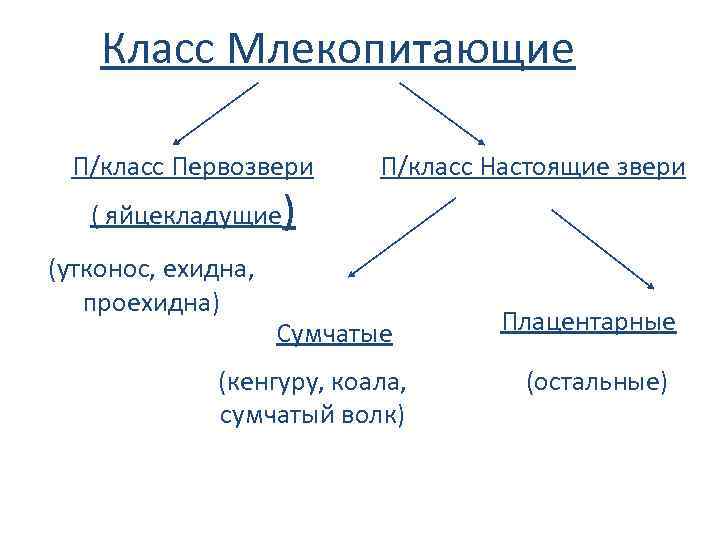 Класс Млекопитающие

П/класс Первозвери

( яйцекладущие)

(утконос, ехидна, проехидна)

П/класс Настоящие звери

Сумчатые

(кенгуру, коала, сумчатый волк)

Плацентарные

(остальные)